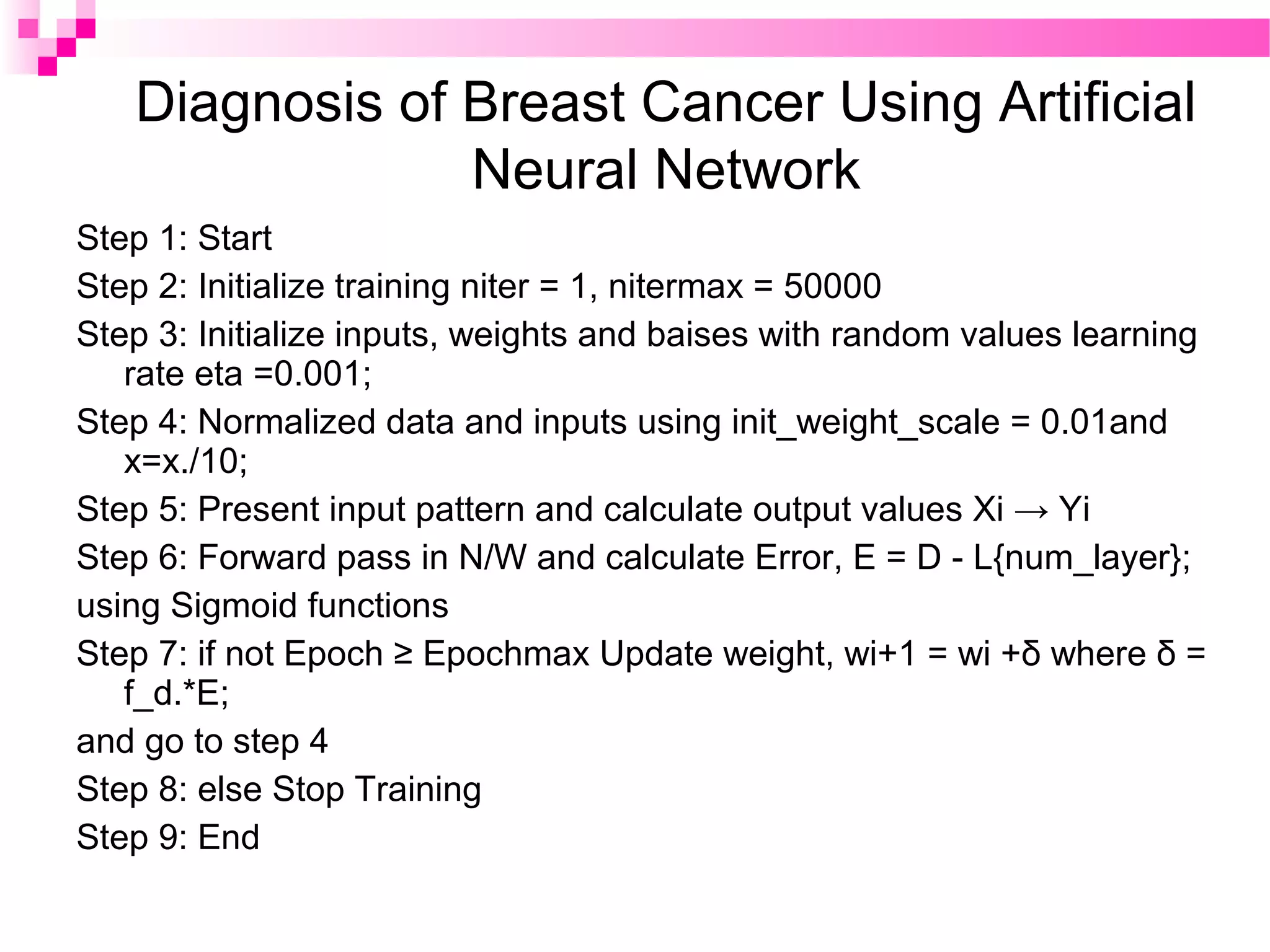 Diagnosis of Breast Cancer Using Artificial Neural Network

Step 1: Start

Step 2: Initialize training niter = 1, nitermax = 50000

Step 3: Initialize inputs, weights and baises with random values learning rate eta =0.001;

Step 4: Normalized data and inputs using init_weight_scale = 0.01and x=x./10;

Step 5: Present input pattern and calculate output values Xi → Yi

Step 6: Forward pass in N/W and calculate Error, E = D - L{num_layer};

using Sigmoid functions

Step 7: if not Epoch ≥ Epochmax Update weight, wi+1 = wi +δ where δ = f_d.*E;

and go to step 4

Step 8: else Stop Training

Step 9: End